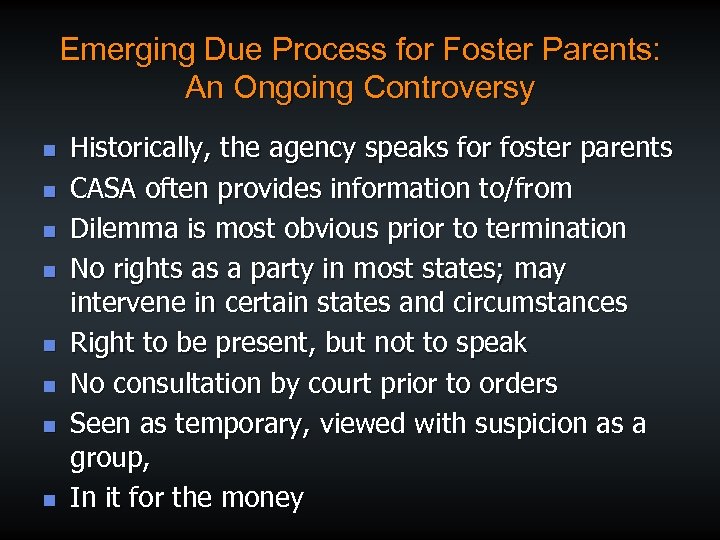 Emerging Due Process for Foster Parents: An Ongoing Controversy

- Historically, the agency speaks for foster parents
- CASA often provides information to/from
- Dilemma is most obvious prior to termination
- No rights as a party in most states; may intervene in certain states and circumstances
- Right to be present, but not to speak
- No consultation by court prior to orders
- Seen as temporary, viewed with suspicion as a group,
- In it for the money